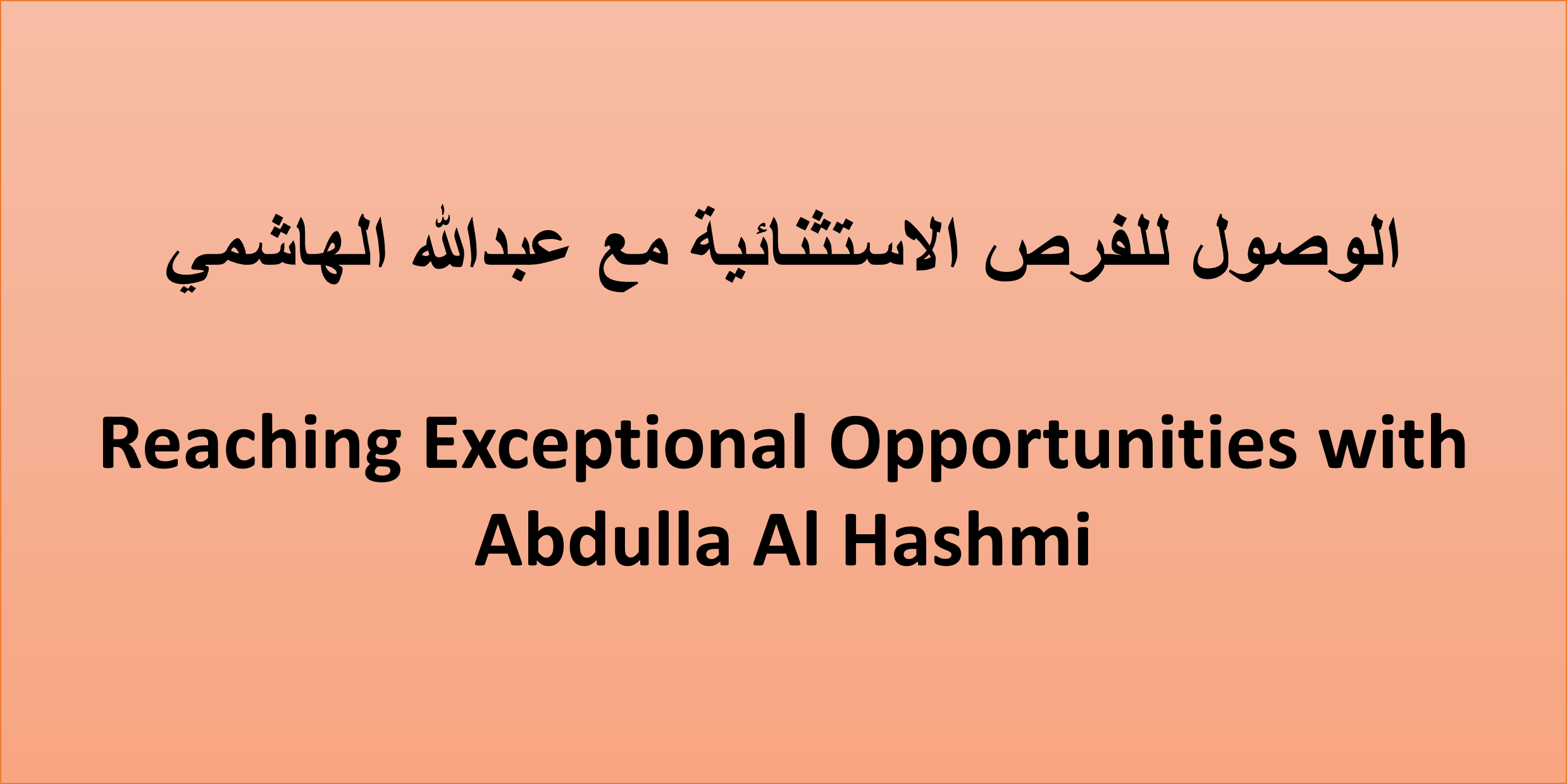 الوصول للفرص الاستثنائية مع عبدالله الهاشمي

Reaching Exceptional Opportunities with Abdulla Al Hashmi